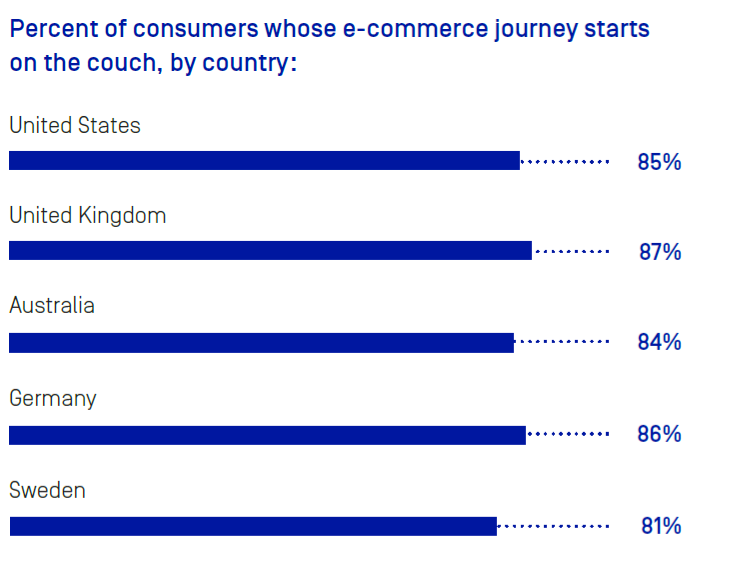 Percent of consumers whose e-commerce journey starts on the couch, by country:

United States
85%

United Kingdom
87%

Australia
84%

Germany
86%

Sweden
81%